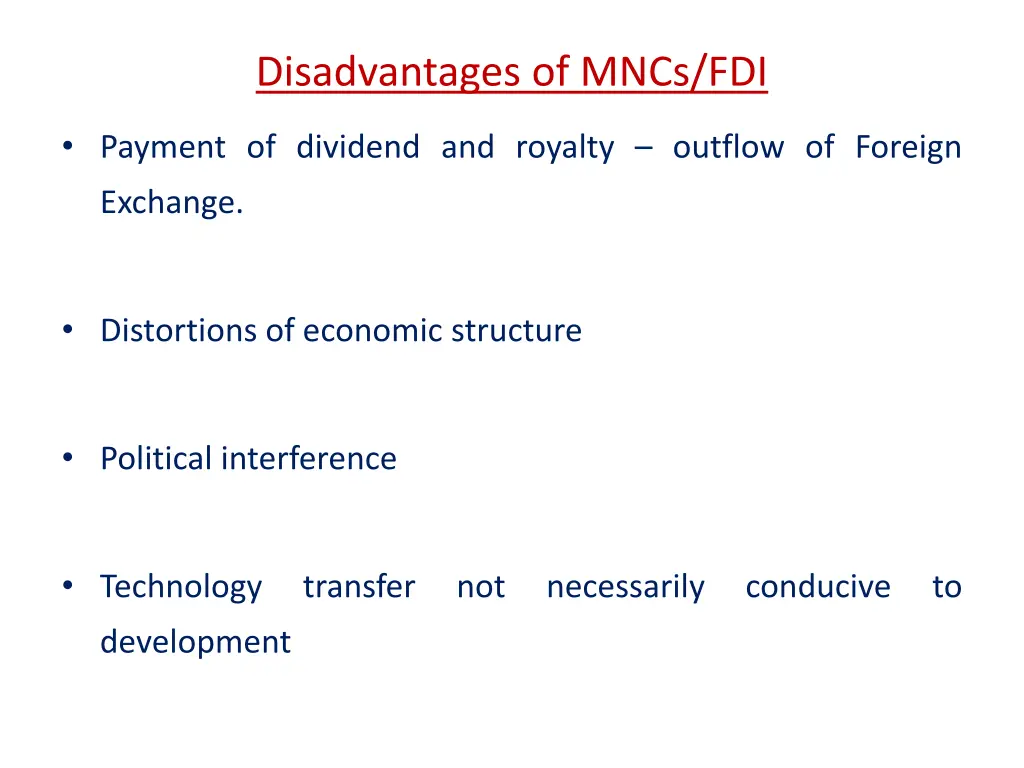 Disadvantages of MNCs/FDI

• Payment of dividend and royalty – outflow of Foreign Exchange.

• Distortions of economic structure

• Political interference

• Technology transfer not necessarily conducive to development